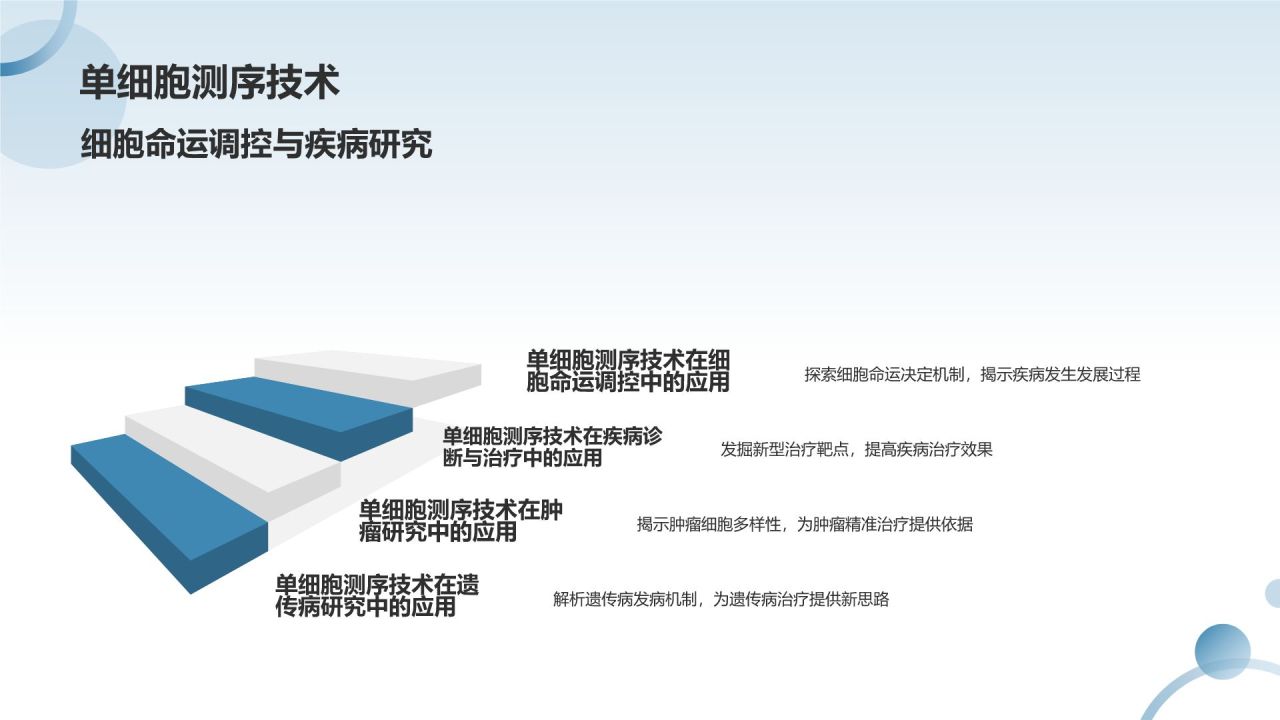 单细胞测序技术

细胞命运调控与疾病研究

单细胞测序技术在细胞命运调控中的应用

探索细胞命运决定机制，揭示疾病发生发展过程

单细胞测序技术在疾病诊断与治疗中的应用

发掘新型治疗靶点，提高疾病治疗效果

单细胞测序技术在肿瘤研究中的应用

揭示肿瘤细胞多样性，为肿瘤精准治疗提供依据

单细胞测序技术在遗传病研究中的应用

解析遗传病发病机制，为遗传病治疗提供新思路